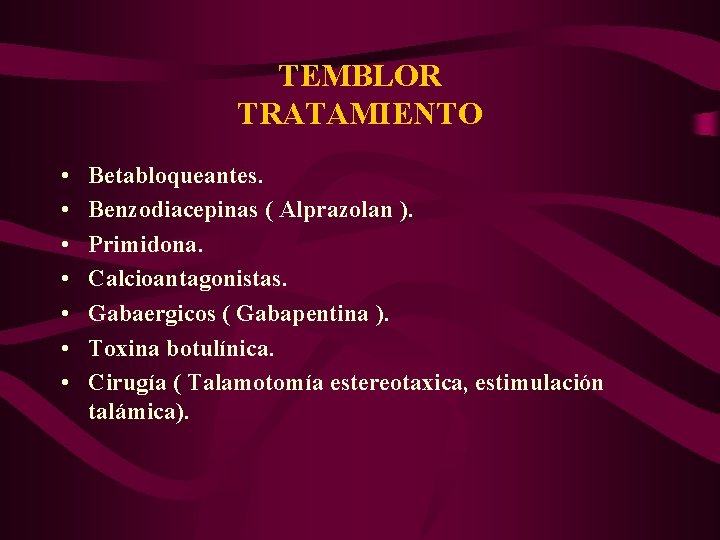 TEMBLOR
TRATAMIENTO

• Betabloqueantes.
• Benzodiacepinas ( Alprazolan ).
• Primidona.
• Calcioantagonistas.
• Gabaergicos ( Gabapentina ).
• Toxina botulínica.
• Cirugía ( Talamotomía estereotaxica, estimulación talámica).